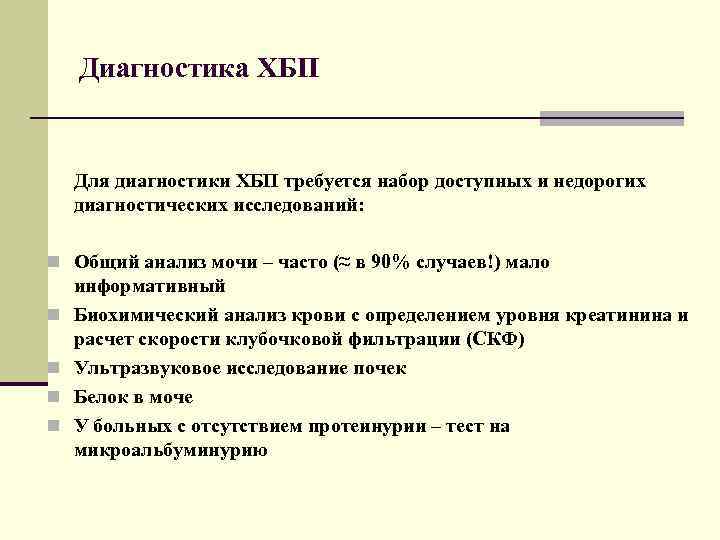 Диагностика ХБП

Для диагностики ХБП требуется набор доступных и недорогих диагностических исследований:

Общий анализ мочи – часто (≈ в 90% случаев!) мало информативный

Биохимический анализ крови с определением уровня креатинина и расчет скорости клубочковой фильтрации (СКФ)

Ультразвуковое исследование почек

Белок в моче

У больных с отсутствием протеинурии – тест на микроальбуминурию